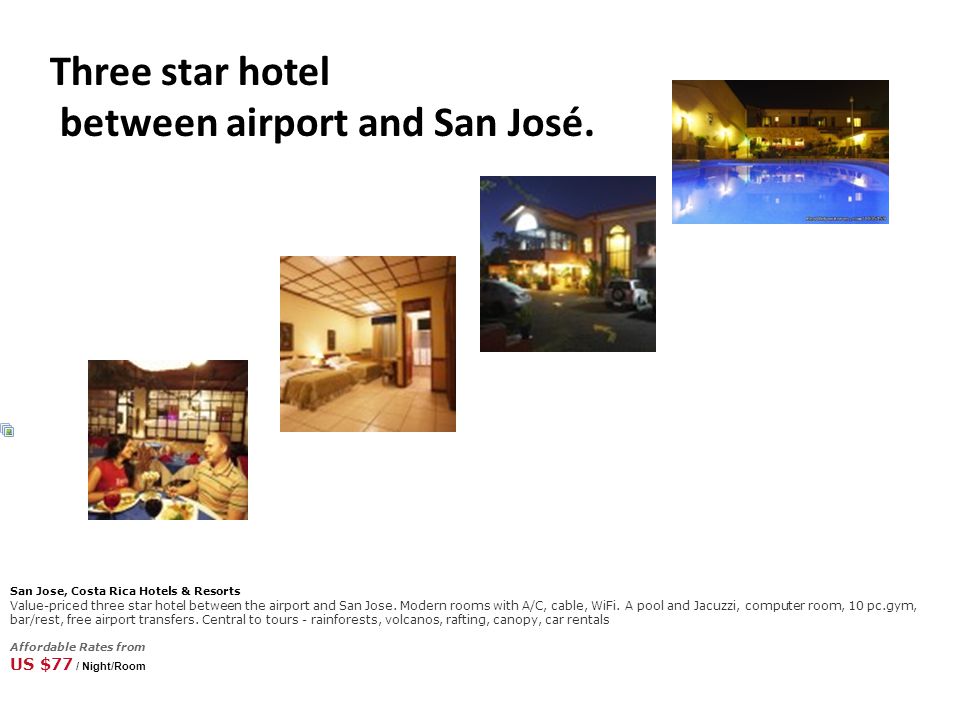 Three star hotel
between airport and San José.

San Jose, Costa Rica Hotels & Resorts
Value-priced three star hotel between the airport and San Jose. Modern rooms with A/C, cable, WiFi. A pool and Jacuzzi, computer room, 10 pc.gym, bar/rest, free airport transfers. Central to tours - rainforests, volcanos, rafting, canopy, car rentals

Affordable Rates from
US $77 / Night/Room